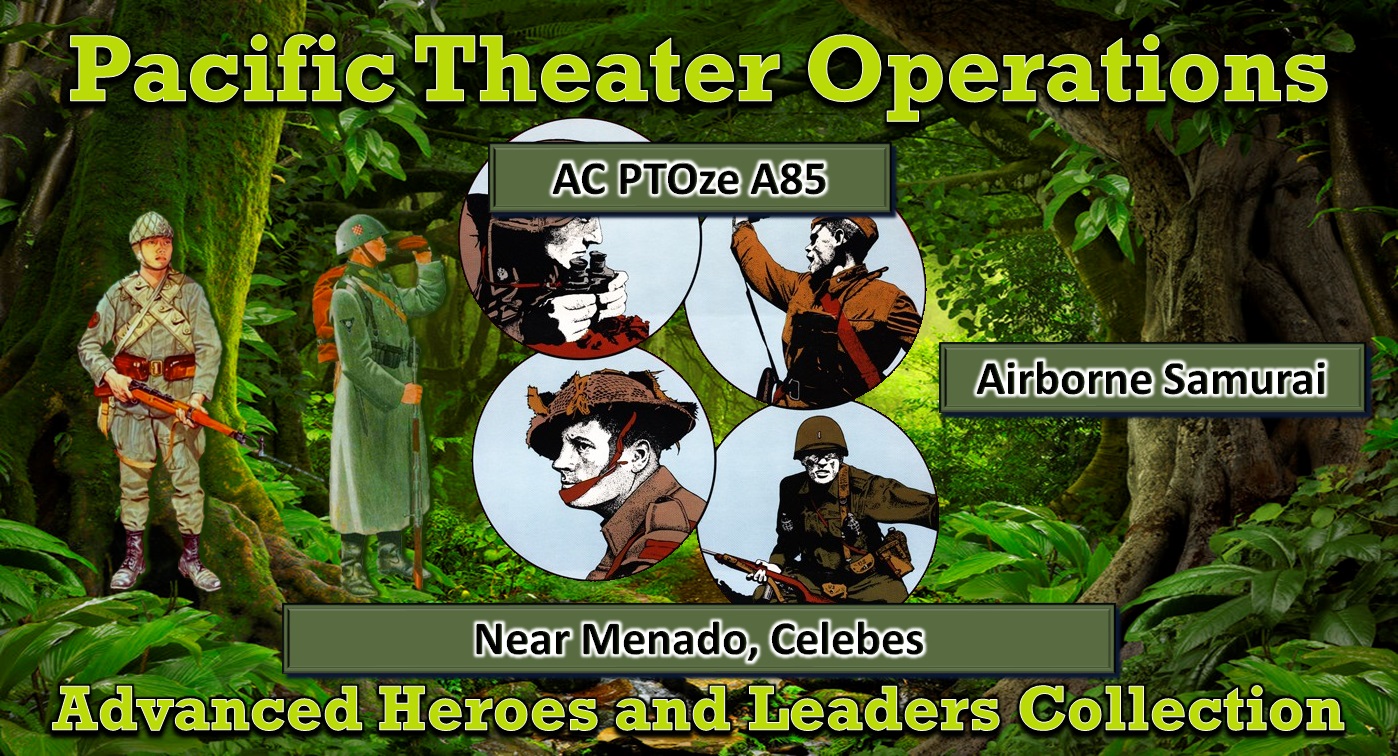 Pacific Theater Operations

AC PTOze A85

Airborne Samurai

Near Menado, Celebes

Advanced Heroes and Leaders Collection